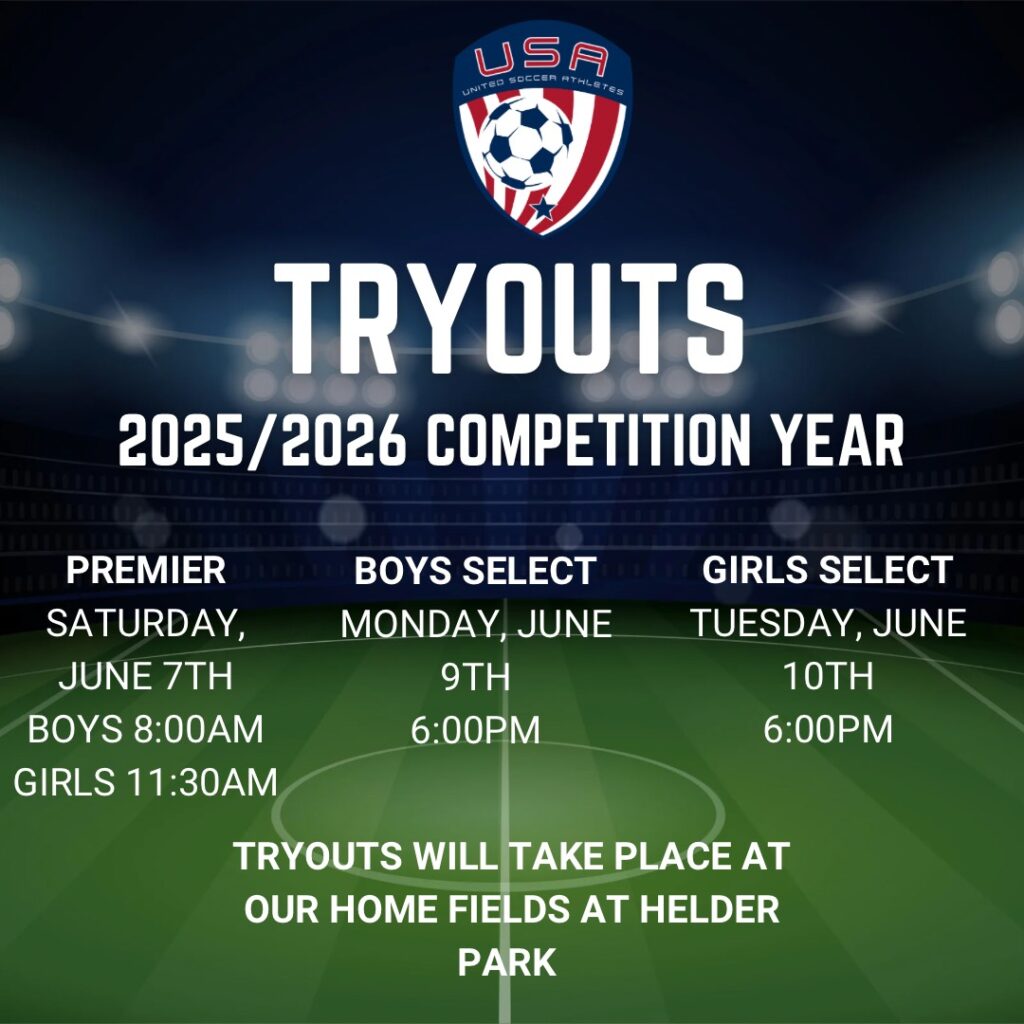 USA
UNITED SOCCER ATHLETES

TRYOUTS

2025/2026 COMPETITION YEAR

PREMIER
SATURDAY, JUNE 7TH
BOYS 8:00AM
GIRLS 11:30AM

BOYS SELECT
MONDAY, JUNE 9TH
6:00PM

GIRLS SELECT
TUESDAY, JUNE 10TH
6:00PM

TRYOUTS WILL TAKE PLACE AT OUR HOME FIELDS AT HELDER PARK